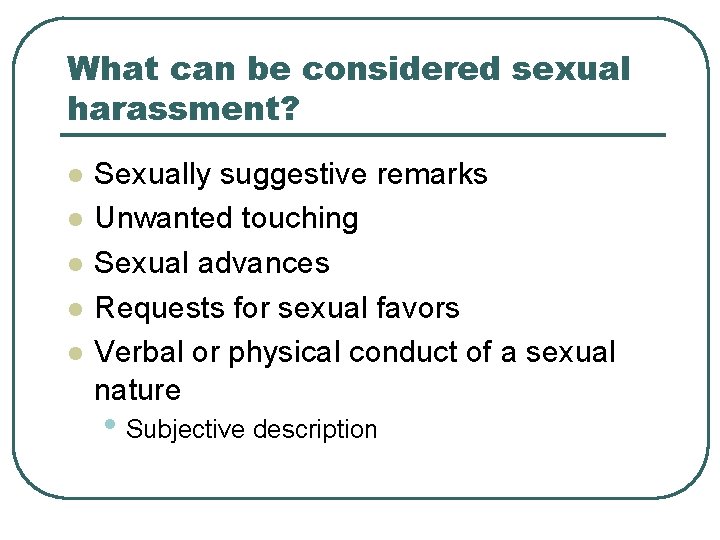 What can be considered sexual harassment?

- Sexually suggestive remarks
- Unwanted touching
- Sexual advances
- Requests for sexual favors
- Verbal or physical conduct of a sexual nature
  - Subjective description